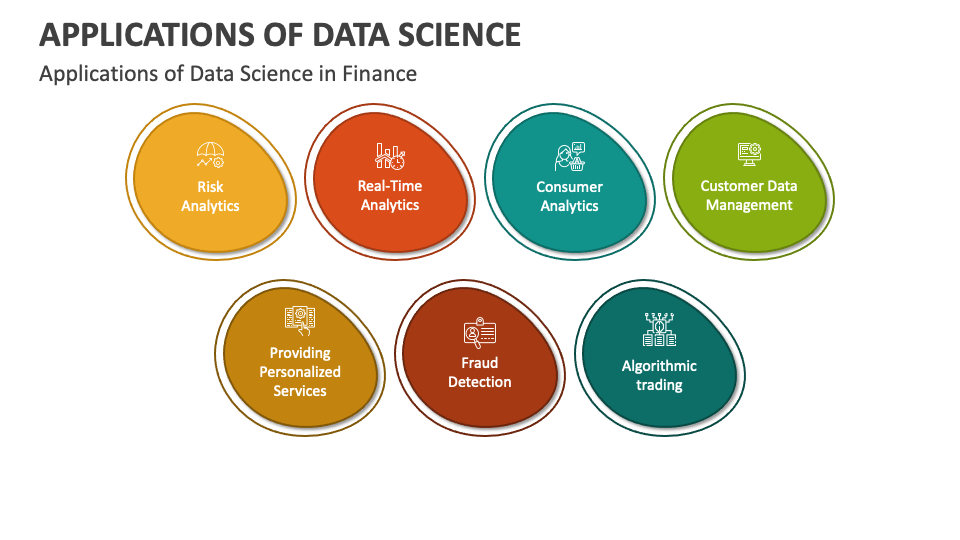 APPLICATIONS OF DATA SCIENCE

Applications of Data Science in Finance

Risk Analytics

Real-Time Analytics

Consumer Analytics

Customer Data Management

Providing Personalized Services

Fraud Detection

Algorithmic trading